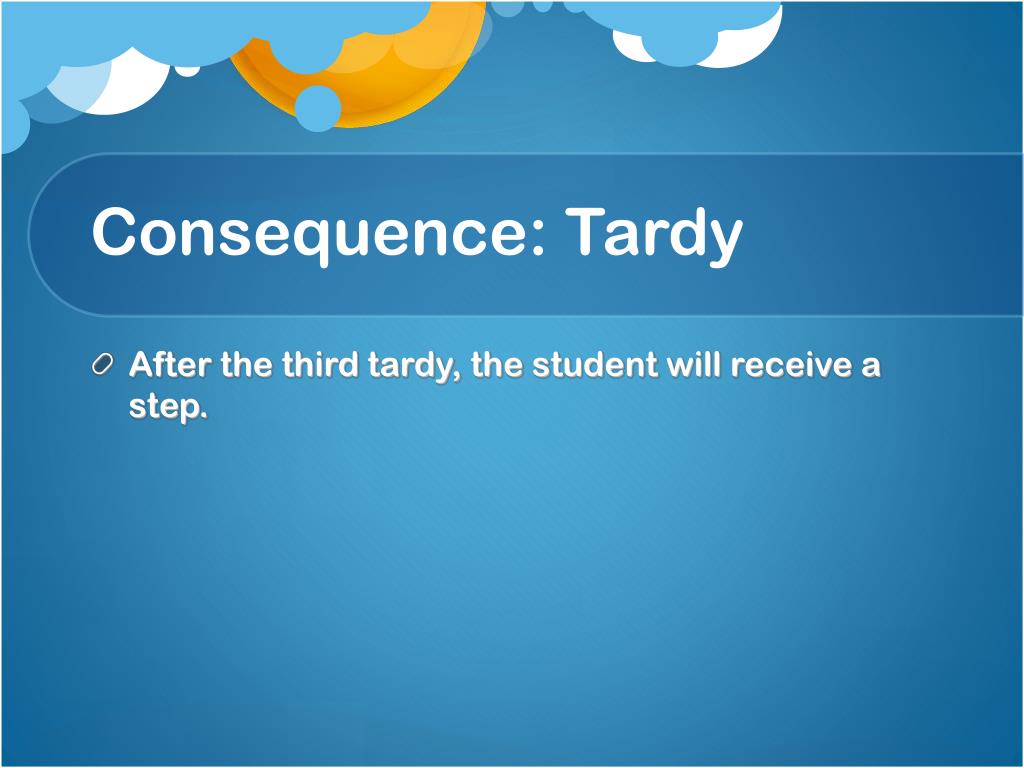 Consequence: Tardy

After the third tardy, the student will receive a step.